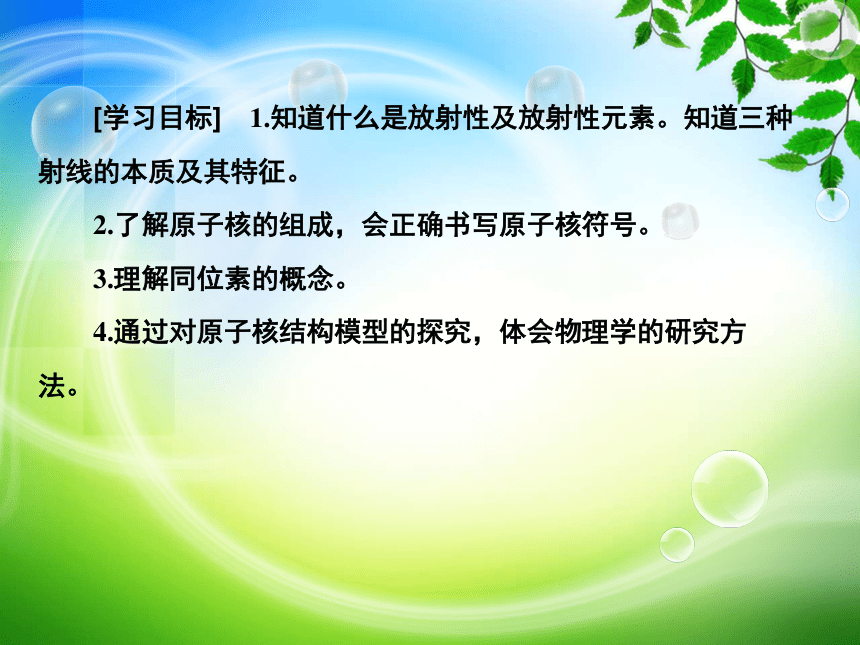 [学习目标]　1.知道什么是放射性及放射性元素。知道三种射线的本质及其特征。

2.了解原子核的组成，会正确书写原子核符号。

3.理解同位素的概念。

4.通过对原子核结构模型的探究，体会物理学的研究方法。